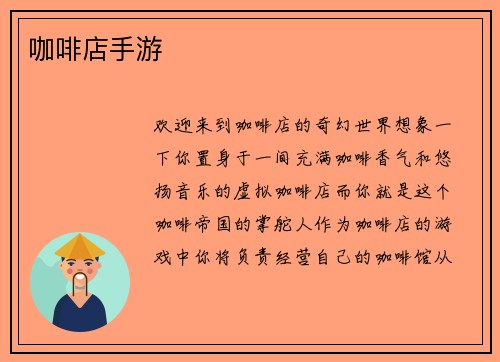 咖啡店手游

欢迎来到咖啡店的奇幻世界想象一下你置身于一间充满咖啡香气和悠扬音乐的虚拟咖啡店而你就是这个咖啡帝国的掌舵人作为咖啡店的游戏中你将负责经营自己的咖啡馆从